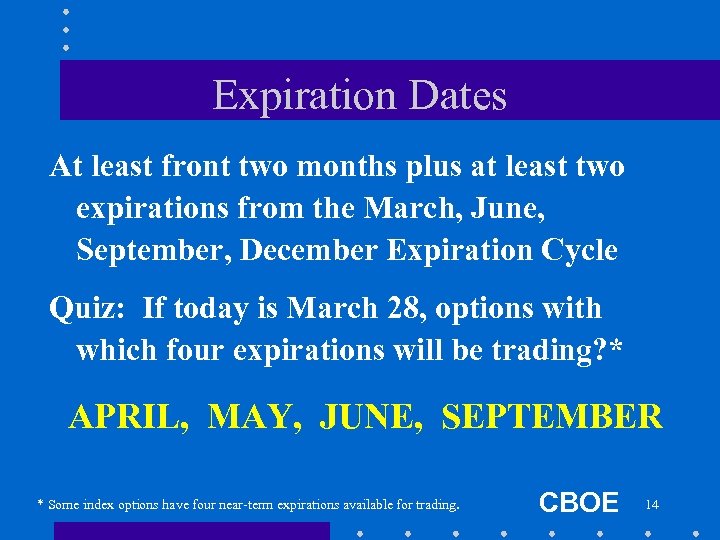 Expiration Dates

At least front two months plus at least two expirations from the March, June, September, December Expiration Cycle

Quiz: If today is March 28, options with which four expirations will be trading?*

APRIL, MAY, JUNE, SEPTEMBER

* Some index options have four near-term expirations available for trading.

CBOE

14